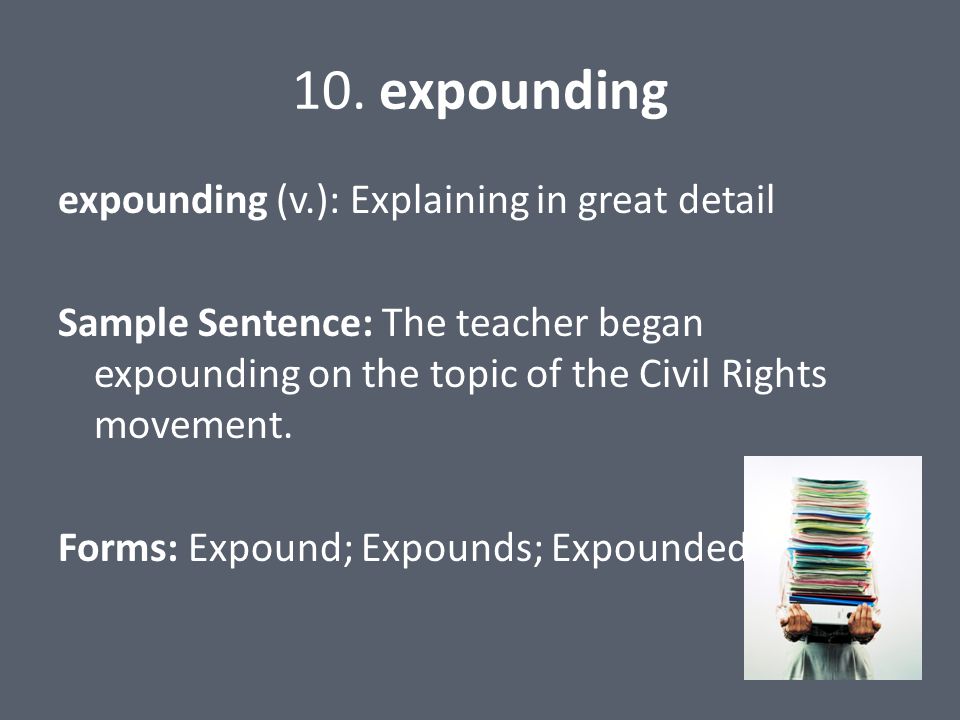 10. expounding

expounding (v.): Explaining in great detail

Sample Sentence: The teacher began expounding on the topic of the Civil Rights movement.

Forms: Expound; Expounds; Expounded